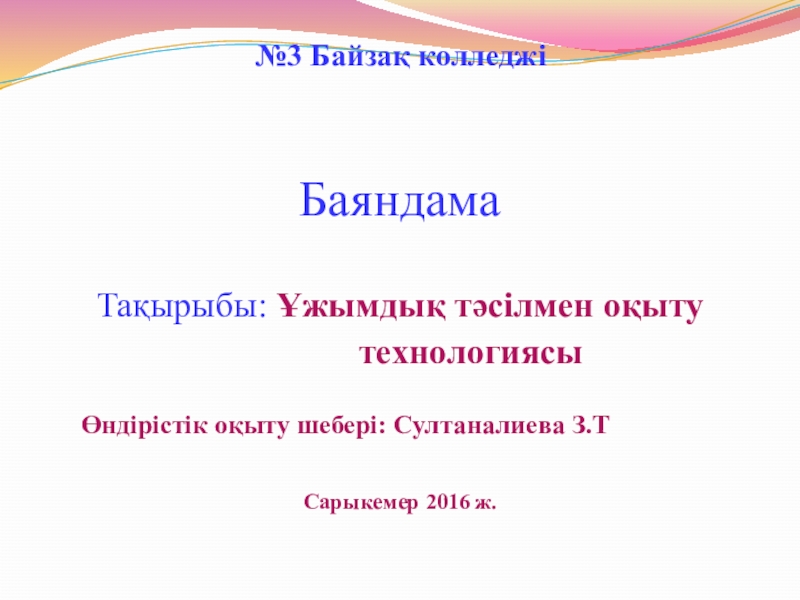 №3 Байзақ колледжі

Баяндама

Тақырыбы: Ұжымдық тәсілмен оқыту технологиясы

Өндірістік оқыту шебері: Султаналиева З.Т

Сарыкемер 2016 ж.